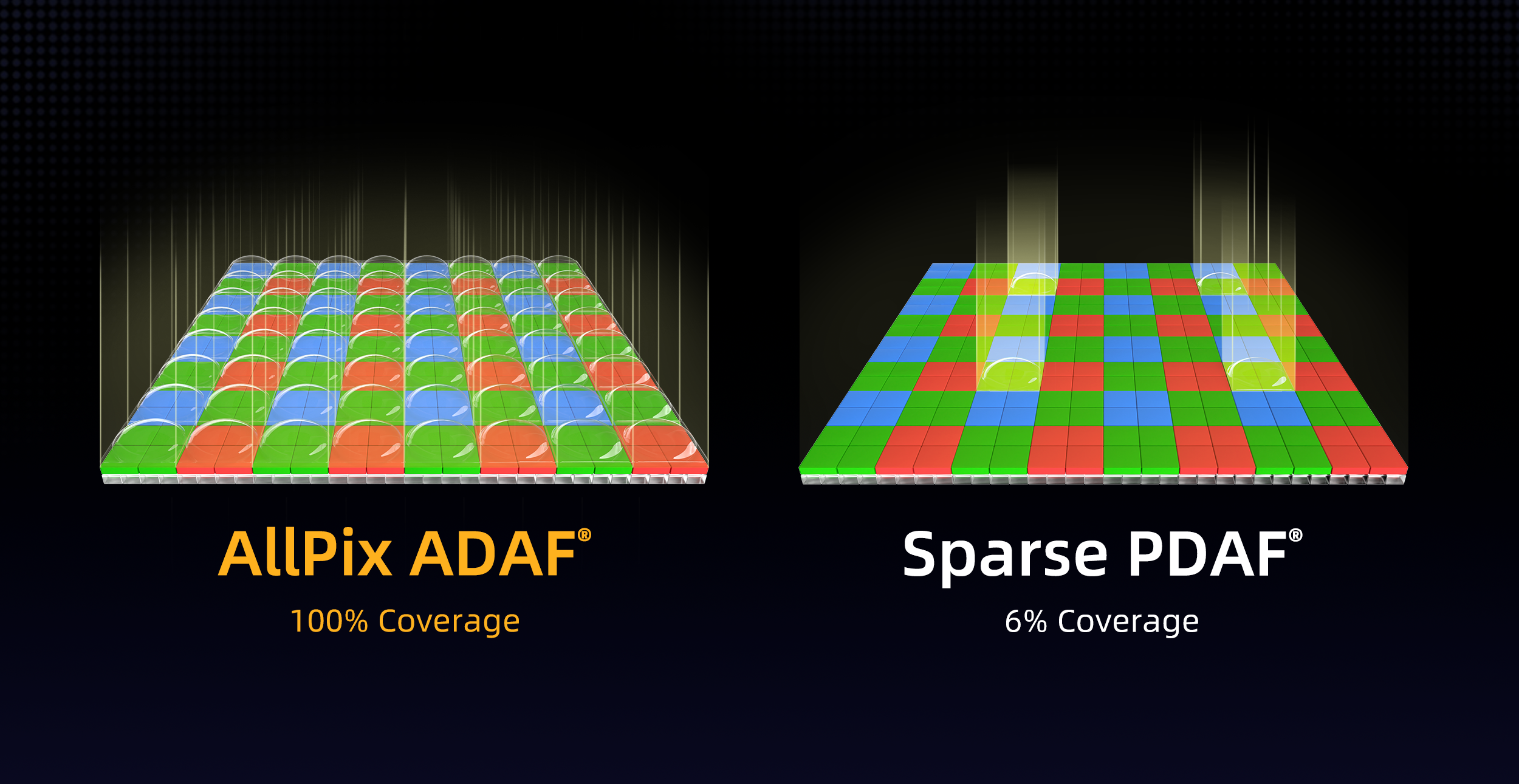 AllPix ADAF®

100% Coverage

Sparse PDAF®

6% Coverage